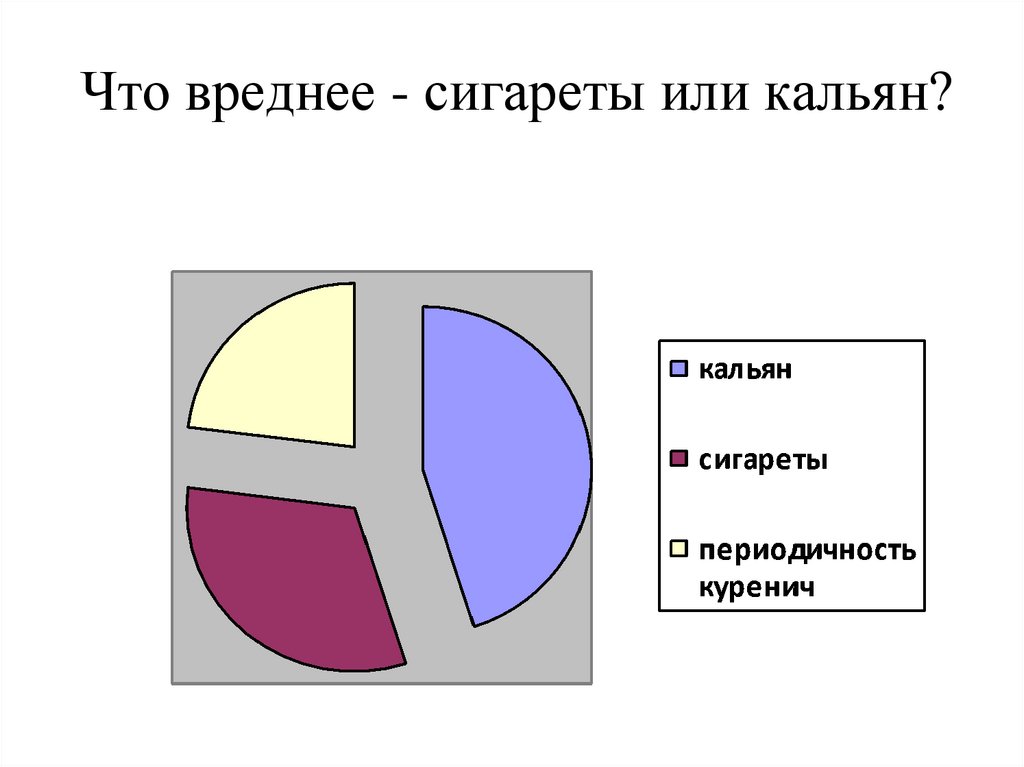 Что вреднее - сигареты или кальян?

кальян

сигареты

периодичность куренич